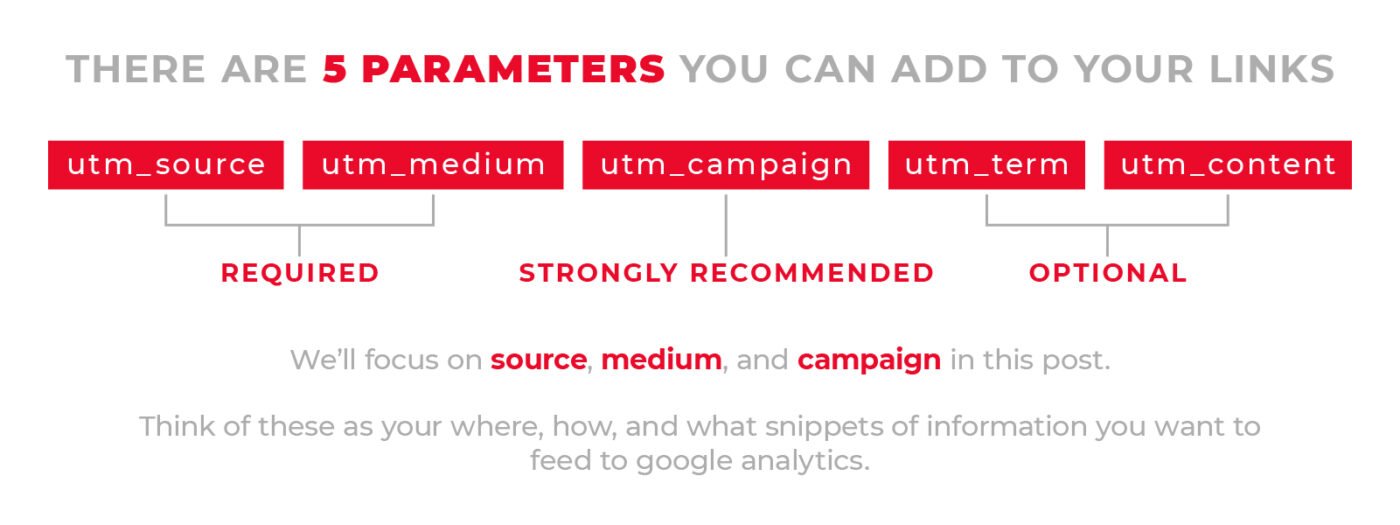 THERE ARE 5 PARAMETERS YOU CAN ADD TO YOUR LINKS

utm_source utm_medium utm_campaign utm_term utm_content

REQUIRED STRONGLY RECOMMENDED OPTIONAL

We'll focus on source, medium, and campaign in this post.

Think of these as your where, how, and what snippets of information you want to feed to google analytics.